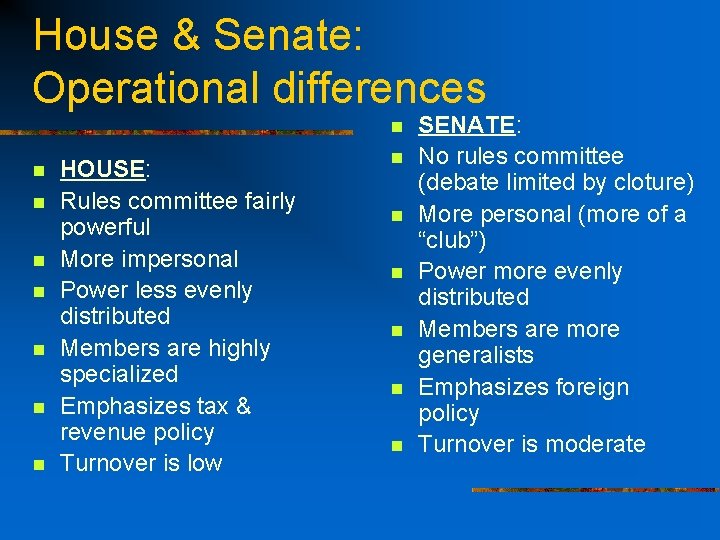 House & Senate: Operational differences

- HOUSE:
- Rules committee fairly powerful
- More impersonal
- Power less evenly distributed
- Members are highly specialized
- Emphasizes tax & revenue policy
- Turnover is low

- SENATE:
- No rules committee (debate limited by cloture)
- More personal (more of a “club”)
- Power more evenly distributed
- Members are more generalists
- Emphasizes foreign policy
- Turnover is moderate